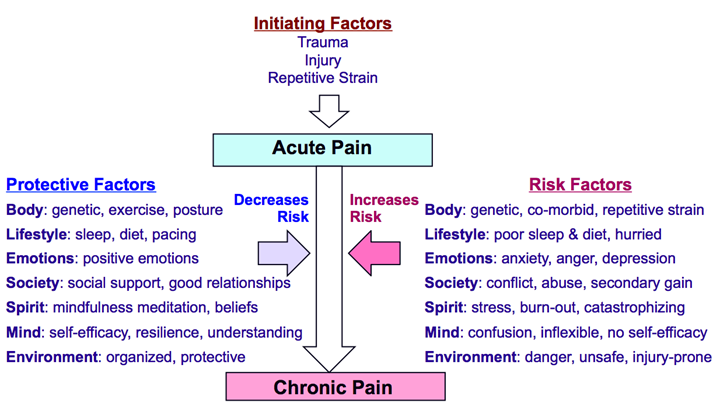 Initiating Factors
Trauma
Injury
Repetitive Strain

Acute Pain

Protective Factors
Body: genetic, exercise, posture
Lifestyle: sleep, diet, pacing
Emotions: positive emotions
Society: social support, good relationships
Spirit: mindfulness meditation, beliefs
Mind: self-efficacy, resilience, understanding
Environment: organized, protective

Decreases Risk

Increases Risk

Risk Factors
Body: genetic, co-morbid, repetitive strain
Lifestyle: poor sleep & diet, hurried
Emotions: anxiety, anger, depression
Society: conflict, abuse, secondary gain
Spirit: stress, burn-out, catastrophizing
Mind: confusion, inflexible, no self-efficacy
Environment: danger, unsafe, injury-prone

Chronic Pain